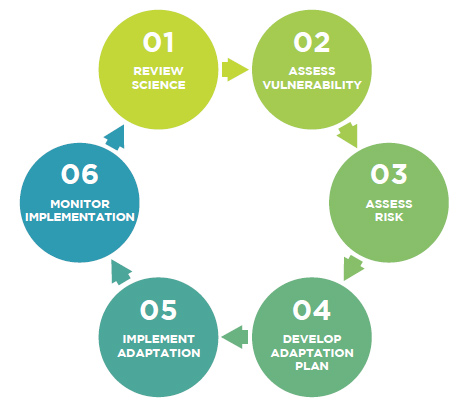 01
REVIEW SCIENCE

02
ASSESS VULNERABILITY

03
ASSESS RISK

04
DEVELOP ADAPTATION PLAN

05
IMPLEMENT ADAPTATION

06
MONITOR IMPLEMENTATION